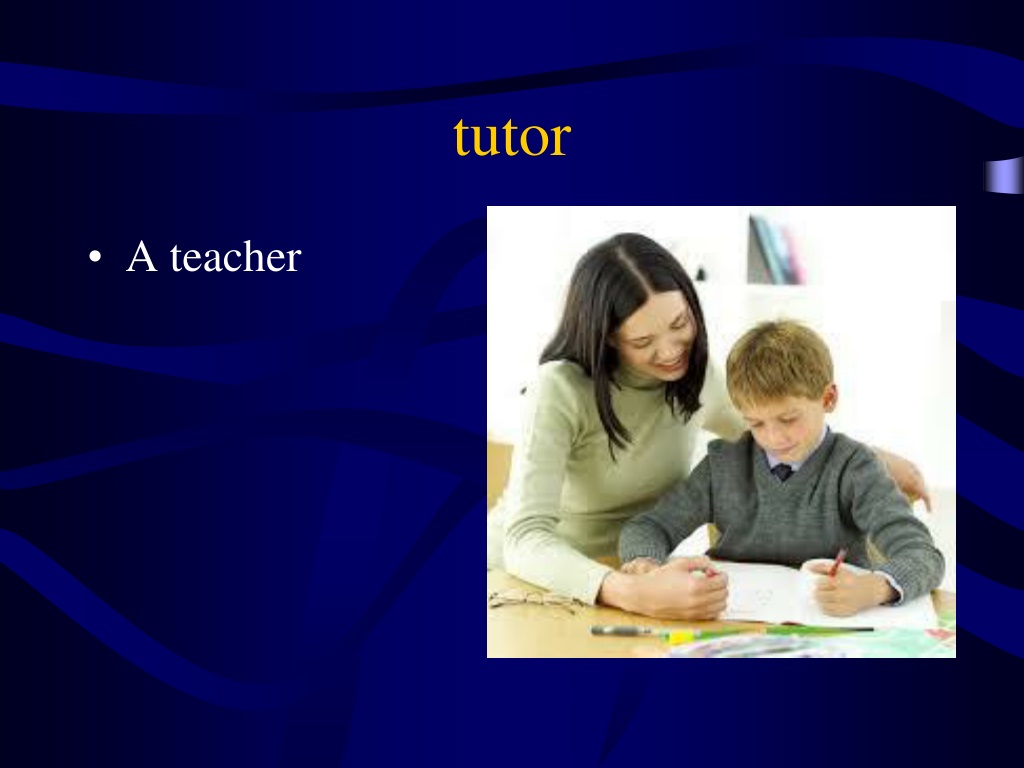 tutor

• A teacher